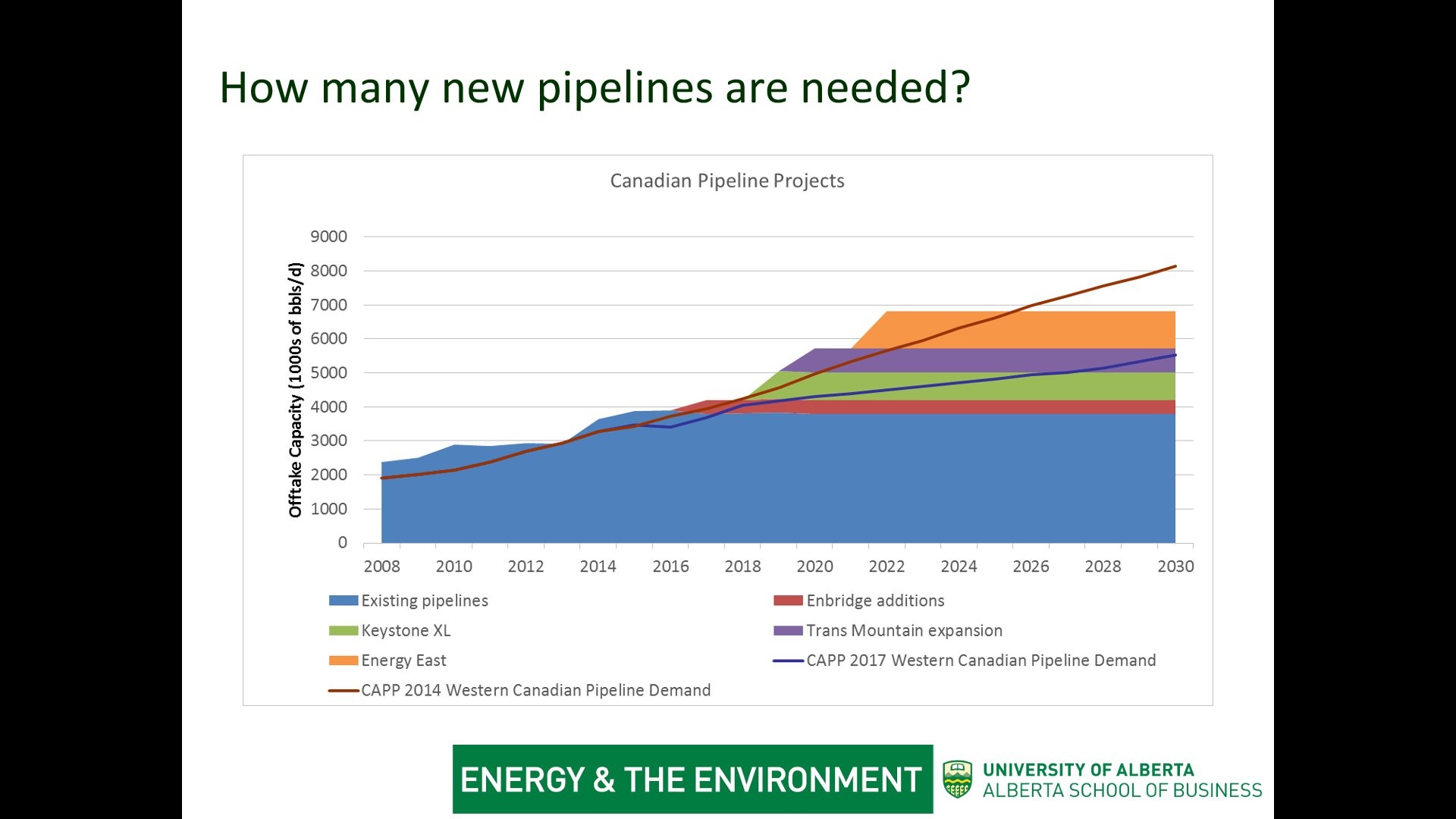 How many new pipelines are needed?

Canadian Pipeline Projects

Offtake Capacity (1000s of bbls/d)

9000
8000
7000
6000
5000
4000
3000
2000
1000
0

2008 2010 2012 2014 2016 2018 2020 2022 2024 2026 2028 2030

Existing pipelines
Enbridge additions
Keystone XL
Trans Mountain expansion
Energy East
CAPP 2017 Western Canadian Pipeline Demand
CAPP 2014 Western Canadian Pipeline Demand

ENERGY & THE ENVIRONMENT

UNIVERSITY OF ALBERTA
ALBERTA SCHOOL OF BUSINESS